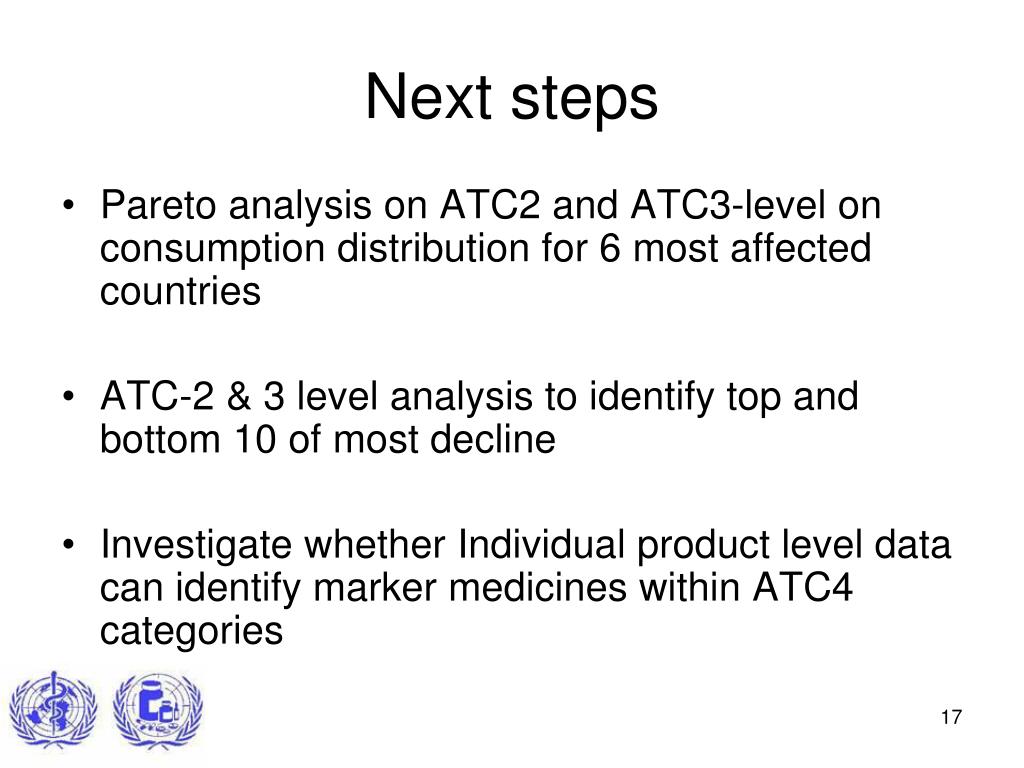 Next steps

• Pareto analysis on ATC2 and ATC3-level on consumption distribution for 6 most affected countries

• ATC-2 & 3 level analysis to identify top and bottom 10 of most decline

• Investigate whether Individual product level data can identify marker medicines within ATC4 categories

17